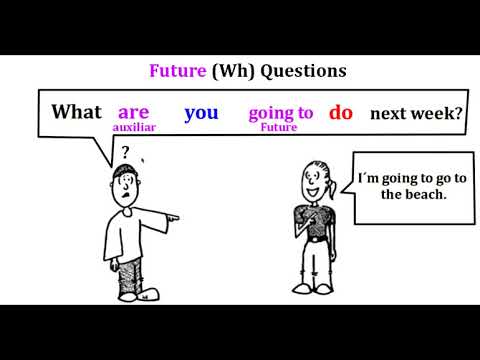 Future (Wh) Questions

What are you going to do next week?
auxiliar Future

?

I´m going to go to the beach.